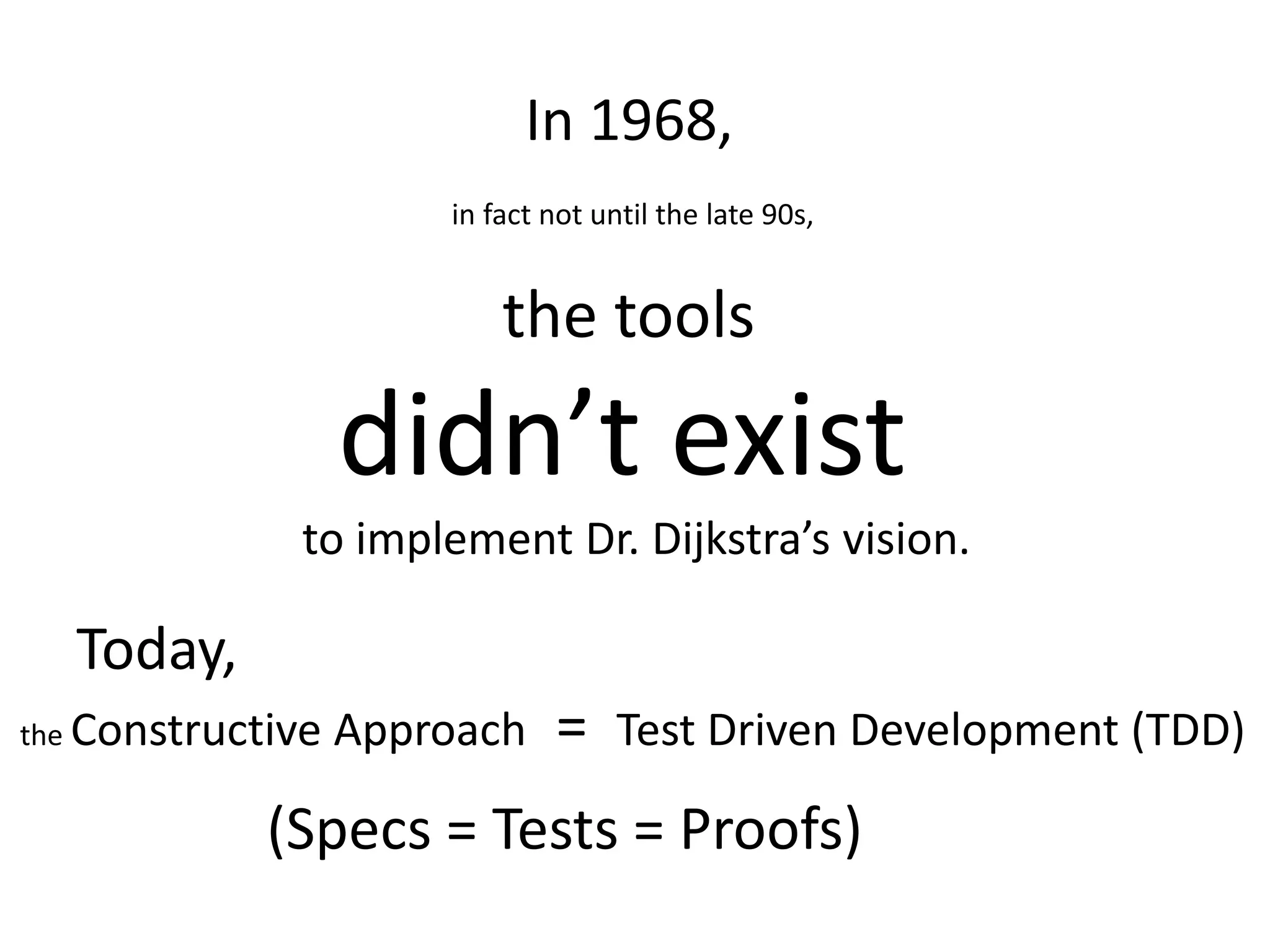 In 1968,

in fact not until the late 90s,

the tools

didn’t exist

to implement Dr. Dijkstra’s vision.

Today,

the Constructive Approach = Test Driven Development (TDD)

(Specs = Tests = Proofs)